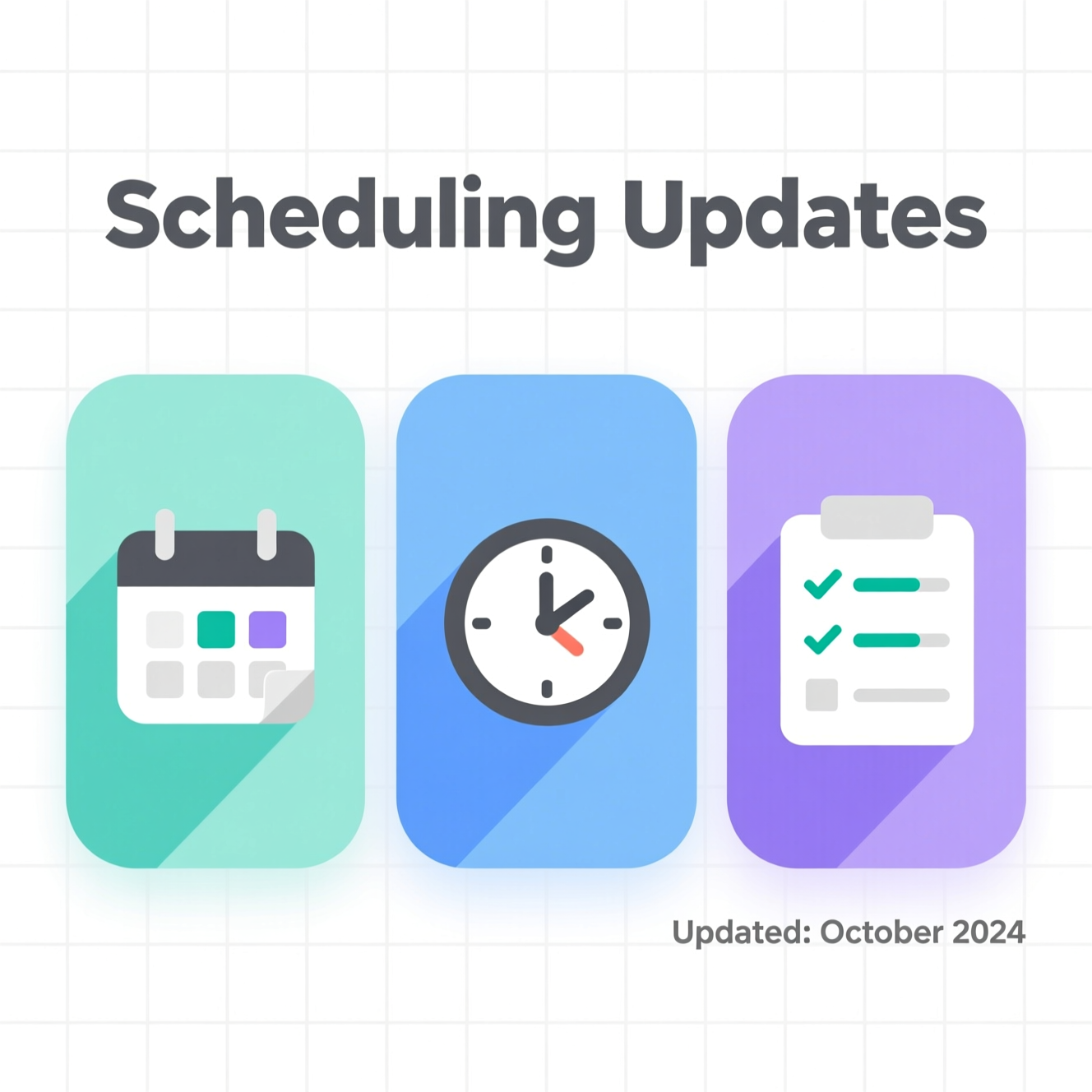 Scheduling Updates

Updated: October 2024